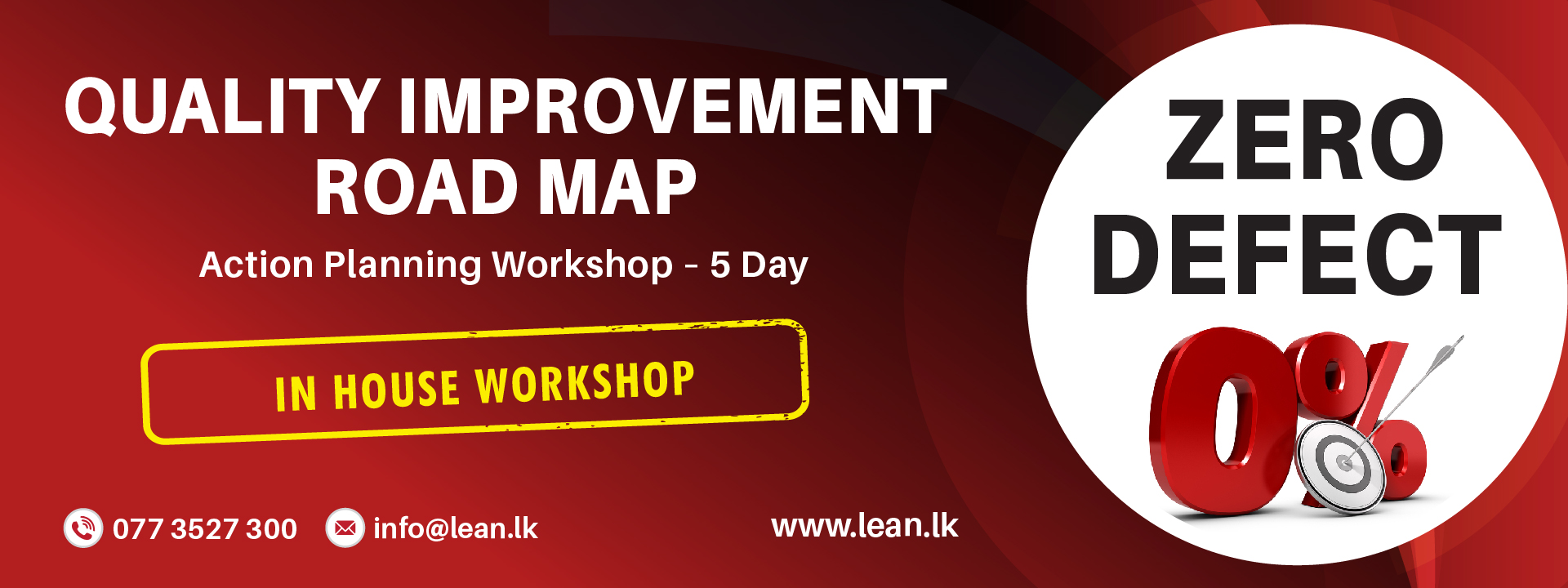 QUALITY IMPROVEMENT ROAD MAP

Action Planning Workshop - 5 Day

IN HOUSE WORKSHOP

077 3527 300 info@lean.lk www.lean.lk

ZERO DEFECT

0%